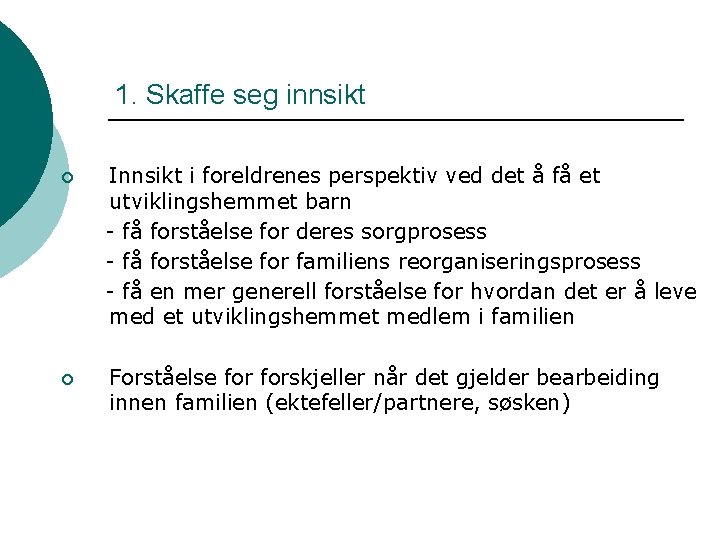 1. Skaffe seg innsikt

Innsikt i foreldrenes perspektiv ved det å få et utviklingshemmet barn
- få forståelse for deres sorgprosess
- få forståelse for familiens reorganiseringsprosess
- få en mer generell forståelse for hvordan det er å leve med et utviklingshemmet medlem i familien

Forståelse for forskjeller når det gjelder bearbeiding innen familien (ektefeller/partnere, søsken)